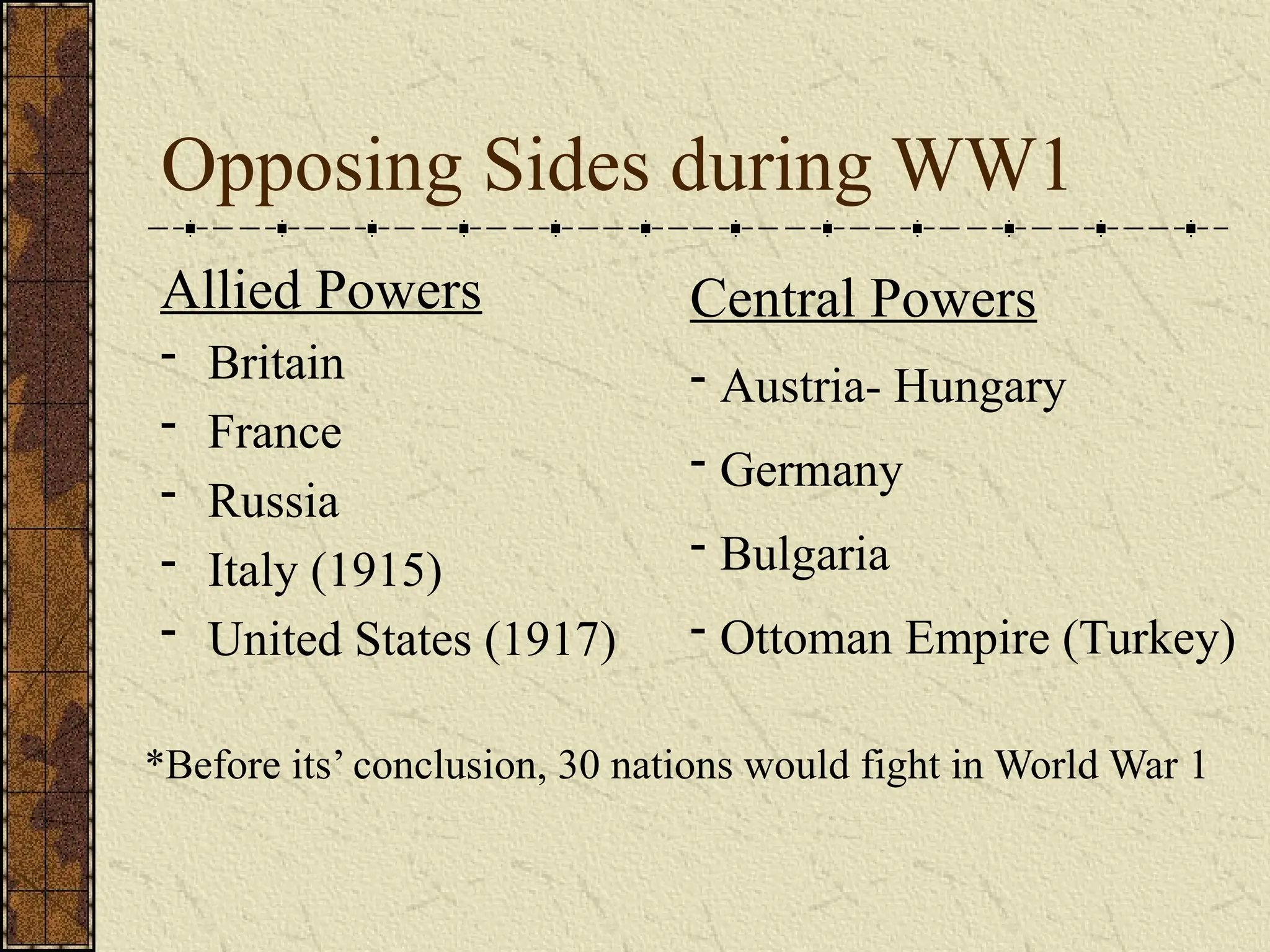 Opposing Sides during WW1

Allied Powers
- Britain
- France
- Russia
- Italy (1915)
- United States (1917)

Central Powers
- Austria- Hungary
- Germany
- Bulgaria
- Ottoman Empire (Turkey)

*Before its’ conclusion, 30 nations would fight in World War 1